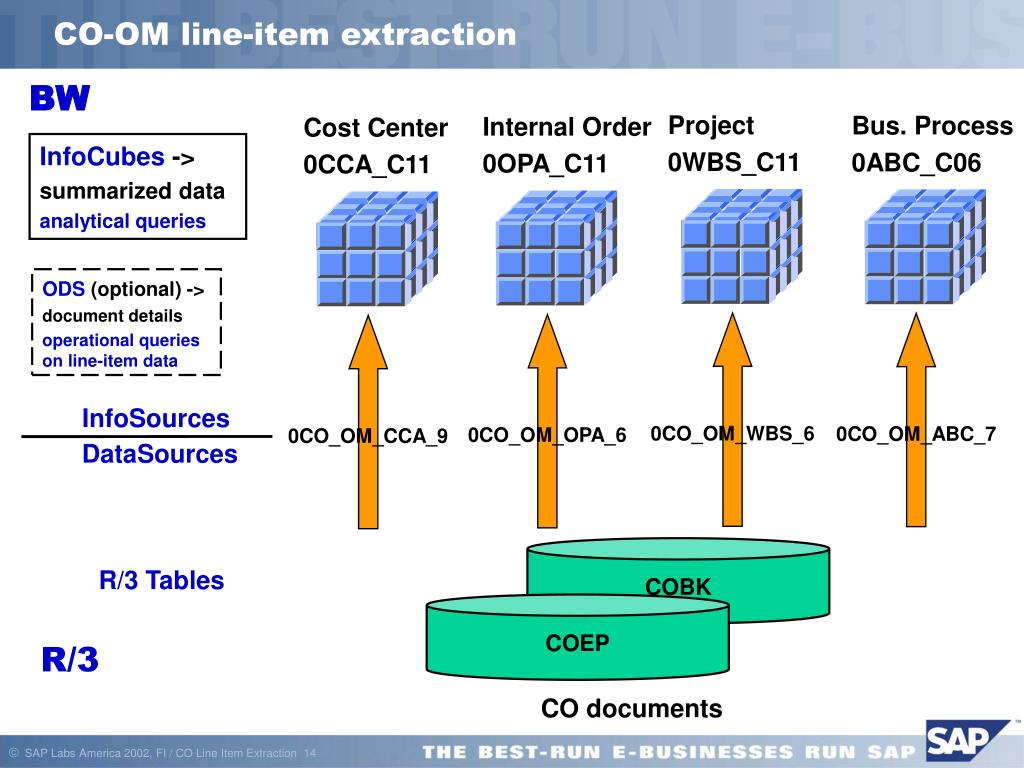 CO-OM line-item extraction

BW

InfoCubes ->
summarized data
analytical queries

ODS (optional) ->
document details
operational queries
on line-item data

InfoSources
DataSources

R/3 Tables

R/3

Cost Center
0CCA_C11

Internal Order
0OPA_C11

Project
0WBS_C11

Bus. Process
0ABC_C06

0CO_OM_CCA_9

0CO_OM_OPA_6

0CO_OM_WBS_6

0CO_OM_ABC_7

COBK

COEP

CO documents

© SAP Labs America 2002, FI / CO Line Item Extraction 14

THE BEST-RUN E-BUSINESSES RUN SAP

SAP